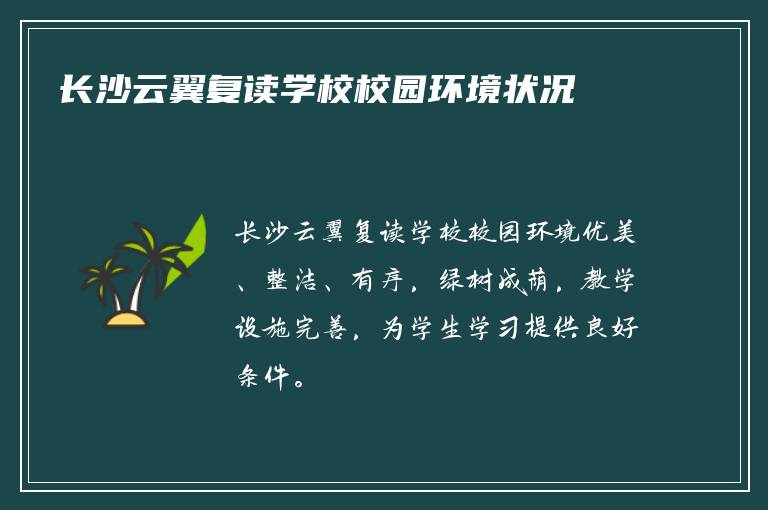 长沙云翼复读学校校园环境状况

长沙云翼复读学校校园环境优美、整洁、有序，绿树成荫，教学设施完善，为学生学习提供良好条件。